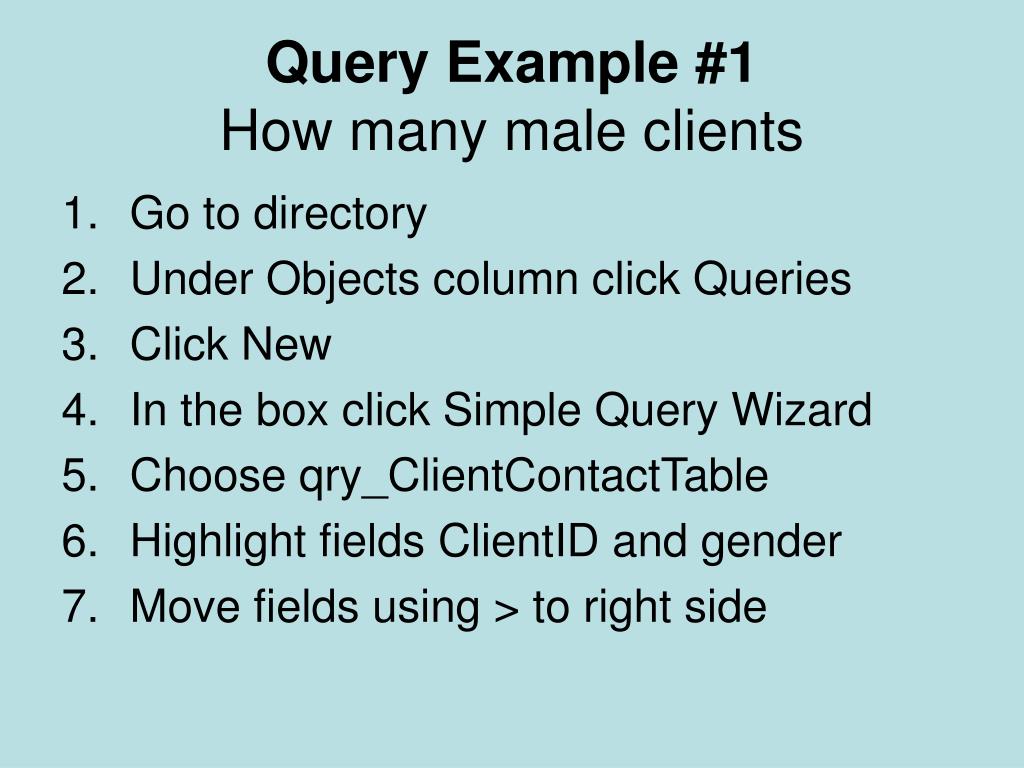 Query Example #1
How many male clients

1. Go to directory
2. Under Objects column click Queries
3. Click New
4. In the box click Simple Query Wizard
5. Choose qry_ClientContactTable
6. Highlight fields ClientID and gender
7. Move fields using > to right side